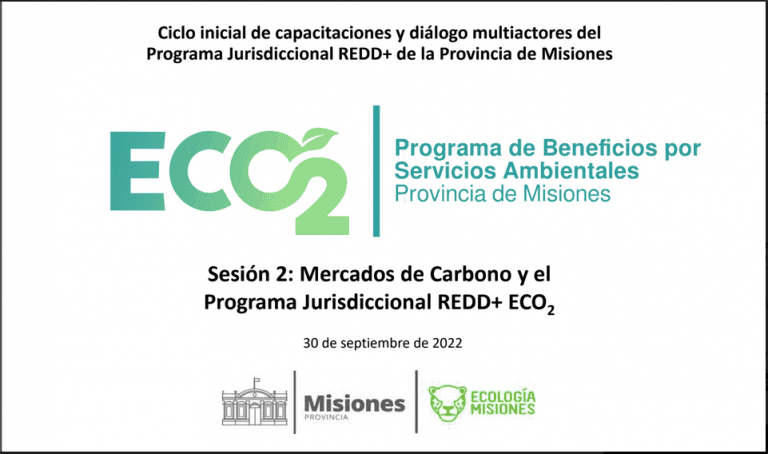 Ciclo inicial de capacitaciones y diálogo multiactores del Programa Jurisdiccional REDD+ de la Provincia de Misiones

$ECO_2$

Programa de Beneficios por Servicios Ambientales
Provincia de Misiones

Sesión 2: Mercados de Carbono y el Programa Jurisdiccional REDD+ $ECO_2$

30 de septiembre de 2022

Misiones
PROVINCIA

ECOLOGÍA
MISIONES